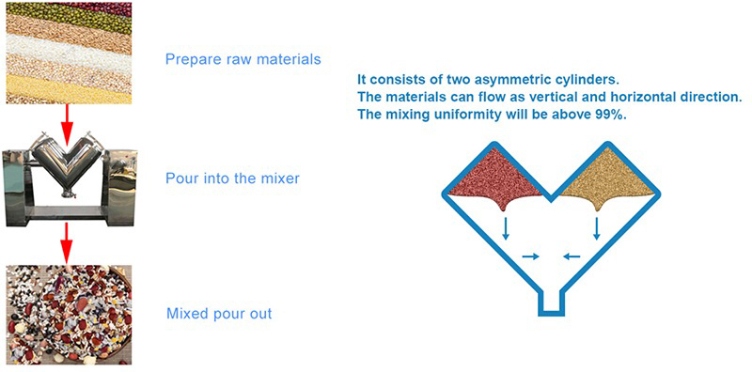 Prepare raw materials

Pour into the mixer

Mixed pour out

It consists of two asymmetric cylinders.
The materials can flow as vertical and horizontal direction.
The mixing uniformity will be above 99%.